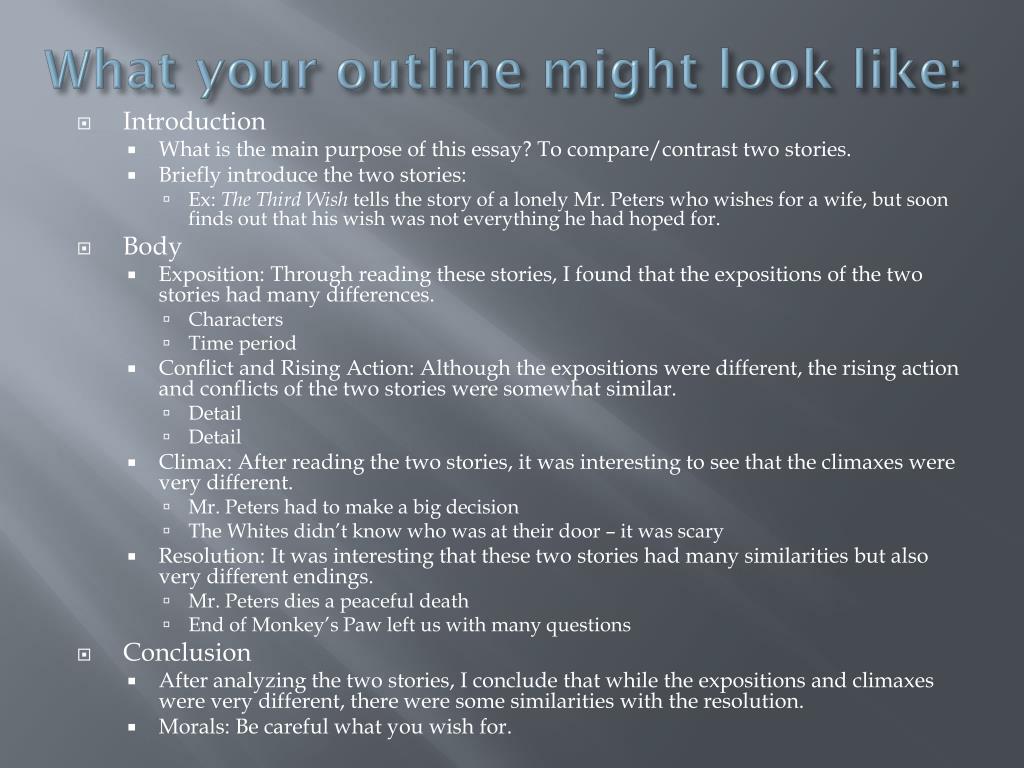 What your outline might look like:

Introduction

What is the main purpose of this essay? To compare/contrast two stories.

Briefly introduce the two stories:

Ex: The Third Wish tells the story of a lonely Mr. Peters who wishes for a wife, but soon finds out that his wish was not everything he had hoped for.

Body

Exposition: Through reading these stories, I found that the expositions of the two stories had many differences.

Characters

Time period

Conflict and Rising Action: Although the expositions were different, the rising action and conflicts of the two stories were somewhat similar.

Detail

Detail

Climax: After reading the two stories, it was interesting to see that the climaxes were very different.

Mr. Peters had to make a big decision

The Whites didn't know who was at their door – it was scary

Resolution: It was interesting that these two stories had many similarities but also very different endings.

Mr. Peters dies a peaceful death

End of Monkey's Paw left us with many questions

Conclusion

After analyzing the two stories, I conclude that while the expositions and climaxes were very different, there were some similarities with the resolution.

Morals: Be careful what you wish for.